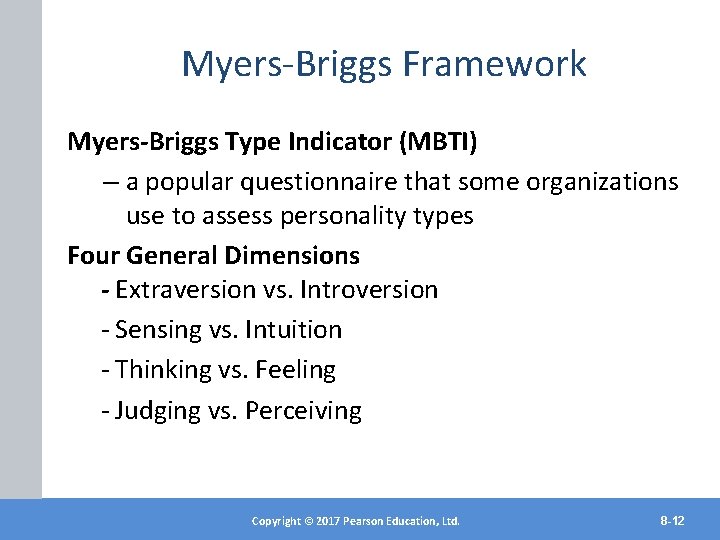 Myers-Briggs Framework

Myers-Briggs Type Indicator (MBTI)

– a popular questionnaire that some organizations use to assess personality types

Four General Dimensions

- Extraversion vs. Introversion
- Sensing vs. Intuition
- Thinking vs. Feeling
- Judging vs. Perceiving

Copyright © 2017 Pearson Education, Ltd.

8-12